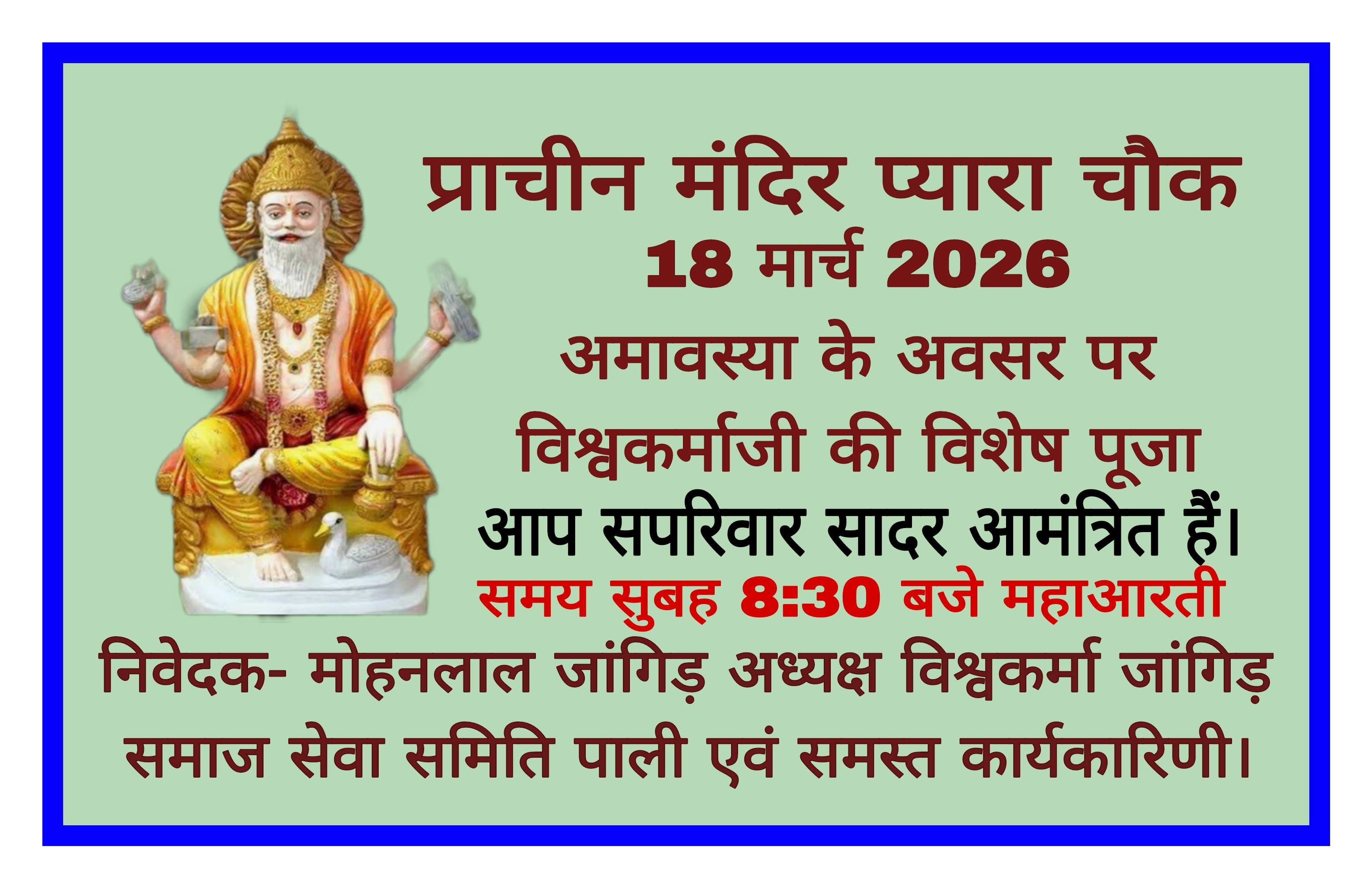 प्राचीन मंदिर प्यारा चौक
18 मार्च 2026
अमावस्या के अवसर पर
विश्वकर्माजी की विशेष पूजा
आप सपरिवार सादर आमंत्रित हैं।
समय सुबह 8:30 बजे महाआरती
निवेदक- मोहनलाल जांगिड़ अध्यक्ष विश्वकर्मा जांगिड़ समाज सेवा समिति पाली एवं समस्त कार्यकारिणी।